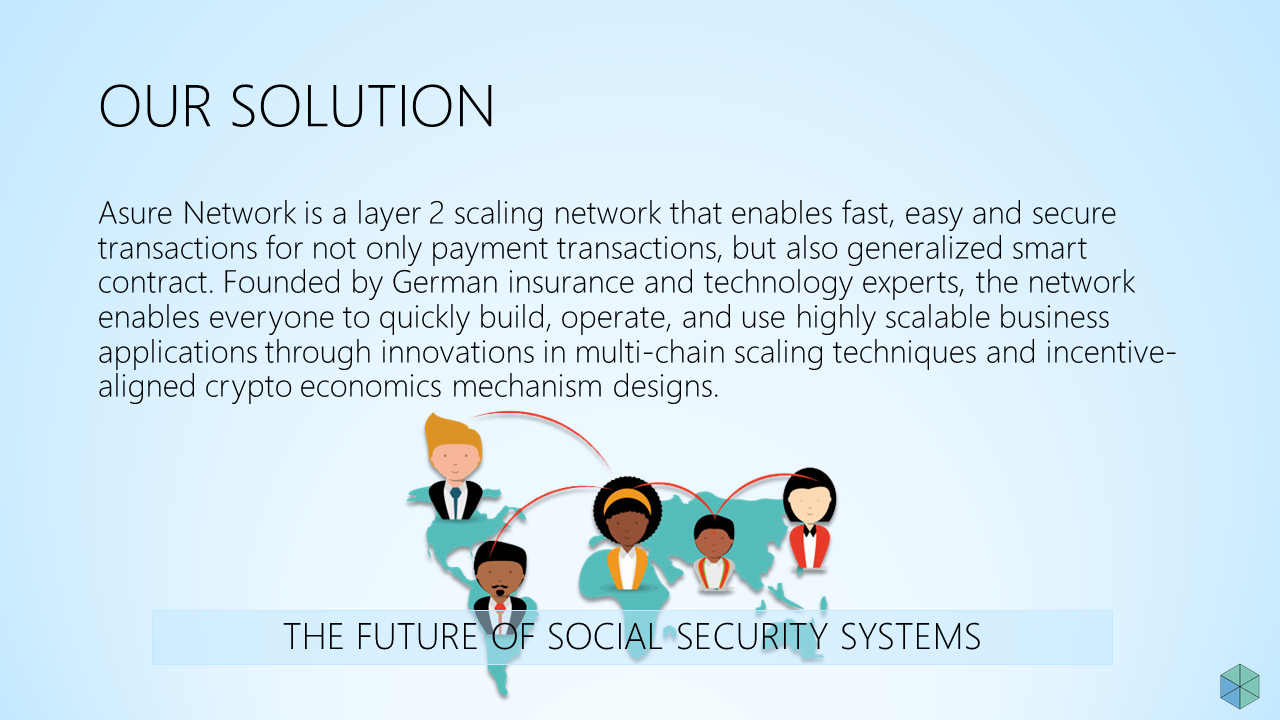 OUR SOLUTION

Asure Network is a layer 2 scaling network that enables fast, easy and secure transactions for not only payment transactions, but also generalized smart contract. Founded by German insurance and technology experts, the network enables everyone to quickly build, operate, and use highly scalable business applications through innovations in multi-chain scaling techniques and incentive-aligned crypto economics mechanism designs.

THE FUTURE OF SOCIAL SECURITY SYSTEMS